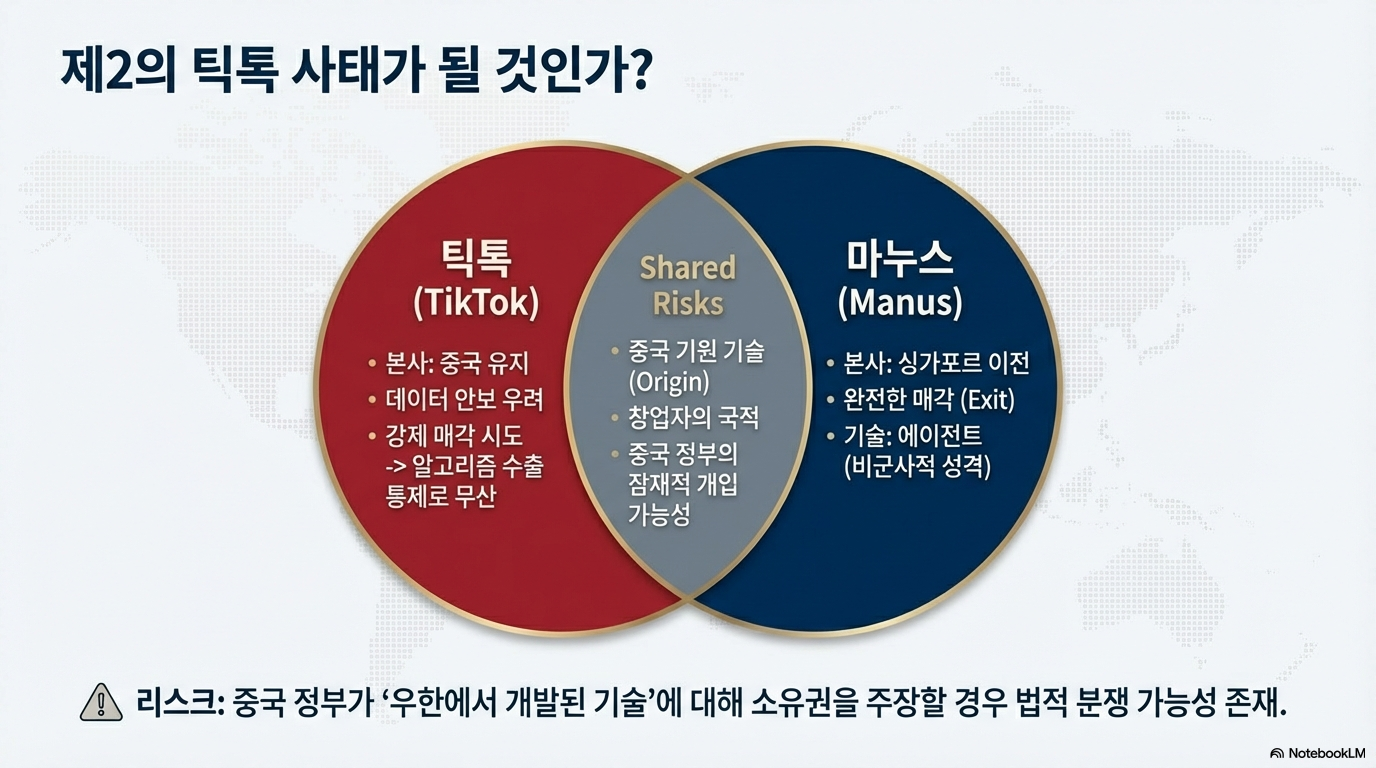 제2의 틱톡 사태가 될 것인가?

틱톡
(TikTok)

• 본사: 중국 유지
• 데이터 안보 우려
• 강제 매각 시도 -> 알고리즘 수출 통제로 무산

Shared Risks

• 중국 기원 기술 (Origin)
• 창업자의 국적
• 중국 정부의 잠재적 개입 가능성

마누스
(Manus)

• 본사: 싱가포르 이전
• 완전한 매각 (Exit)
• 기술: 에이전트 (비군사적 성격)

리스크: 중국 정부가 '우한에서 개발된 기술'에 대해 소유권을 주장할 경우 법적 분쟁 가능성 존재.

NotebookLM